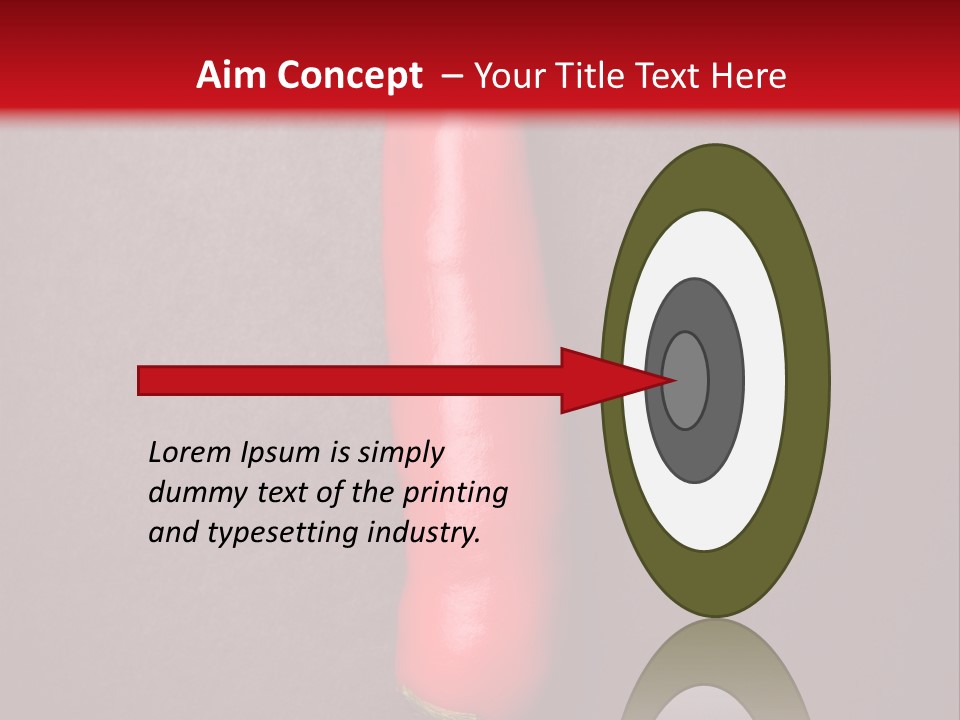 Aim Concept – Your Title Text Here

Lorem Ipsum is simply dummy text of the printing and typesetting industry.